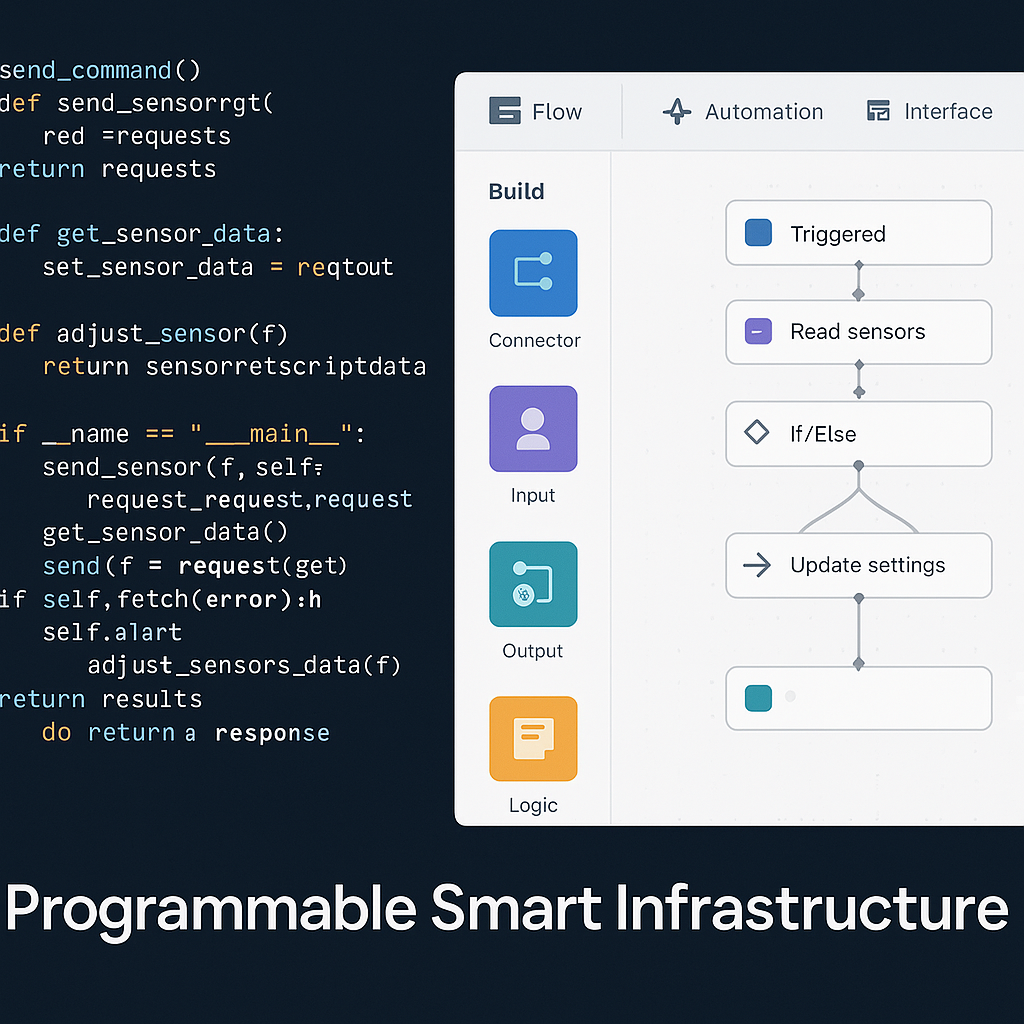 send_command()
def send_sensorrgt(
   red =requests
return requests

def get_sensor_data:
   set_sensor_data = reqtout

def adjust_sensor(f)
   return sensorretscriptdata

if __name == "___main__":
   send_sensor(f, self=
      request_request,request
   get_sensor_data()
   send(f = request(get)
if self,fetch(error):h
   self.alart
      adjust_sensors_data(f)
return results
   do return a response

Flow Automation Interface

Build

Connector

Input

Output

Logic

Triggered

Read sensors

If/Else

Update settings

Programmable Smart Infrastructure